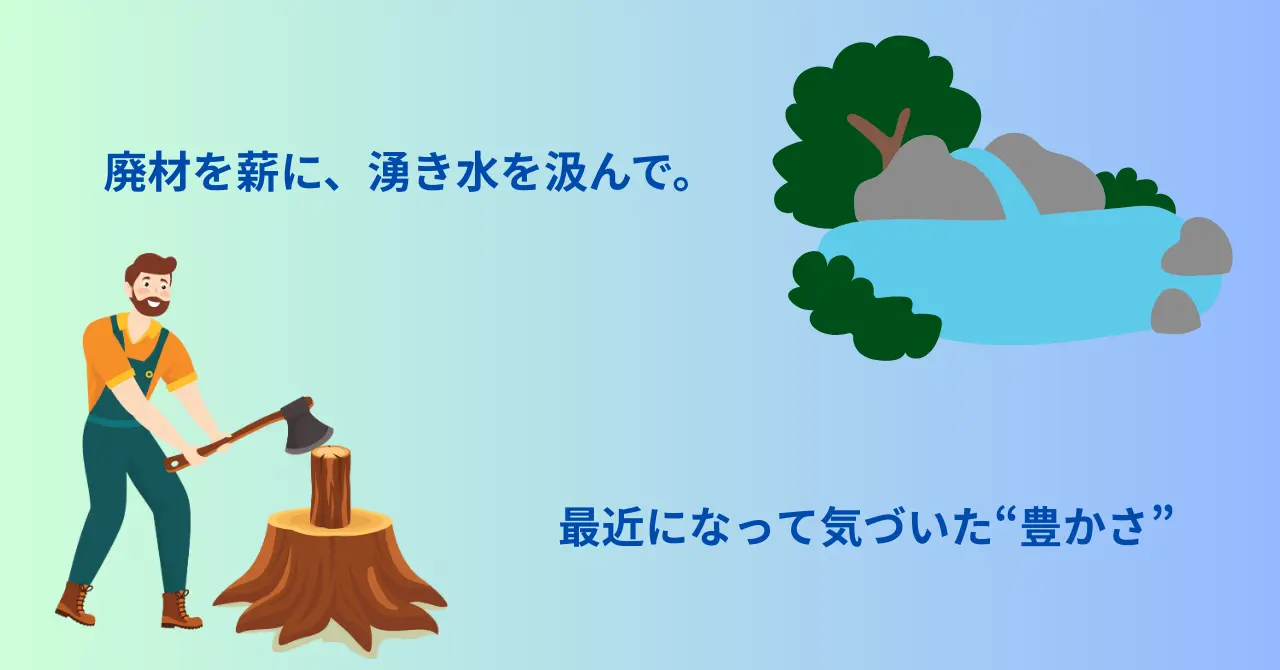 廃材を薪に、湧き水を汲んで。

最近になって気づいた“豊かさ”